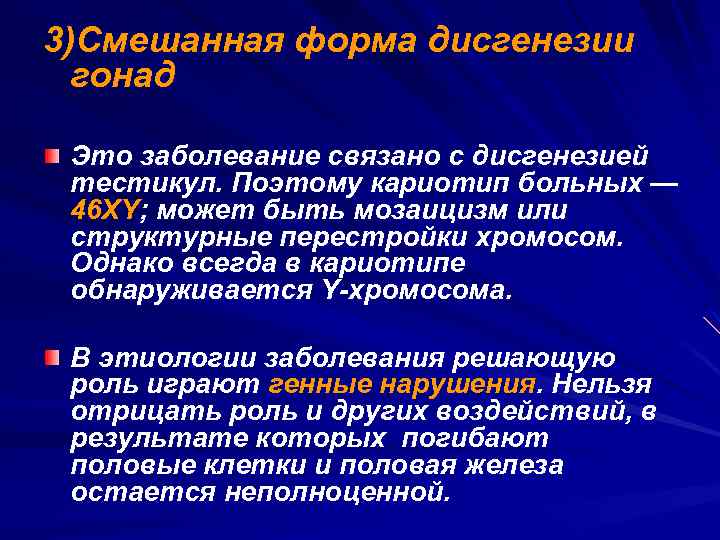 3)Смешанная форма дисгенезии гонад

Это заболевание связано с дисгенезией тестикул. Поэтому кариотип больных — 46XY; может быть мозаицизм или структурные перестройки хромосом. Однако всегда в кариотипе обнаруживается Y-хромосома.

В этиологии заболевания решающую роль играют генные нарушения. Нельзя отрицать роль и других воздействий, в результате которых погибают половые клетки и половая железа остается неполноценной.